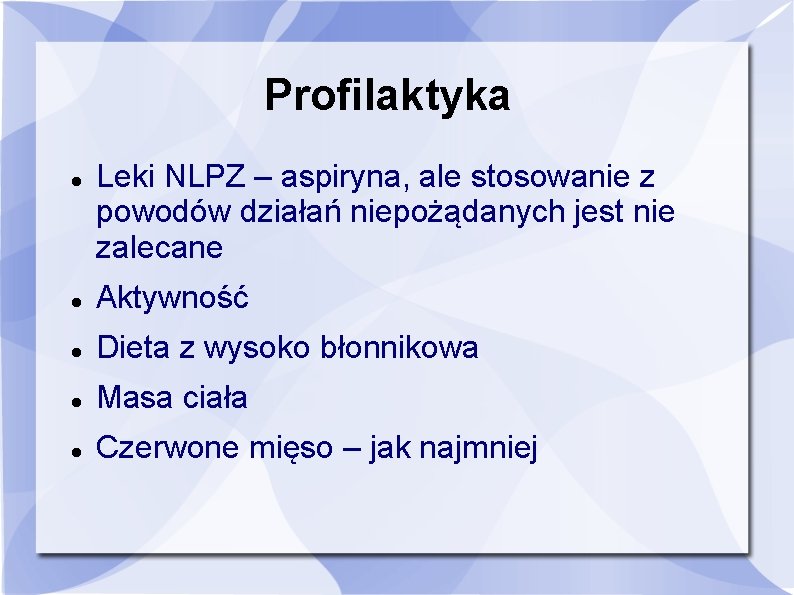 Profilaktyka

- Leki NLPZ – aspiryna, ale stosowanie z powodów działań niepożądanych jest nie zalecane
- Aktywność
- Dieta z wysoko błonnikowa
- Masa ciała
- Czerwone mięso – jak najmniej